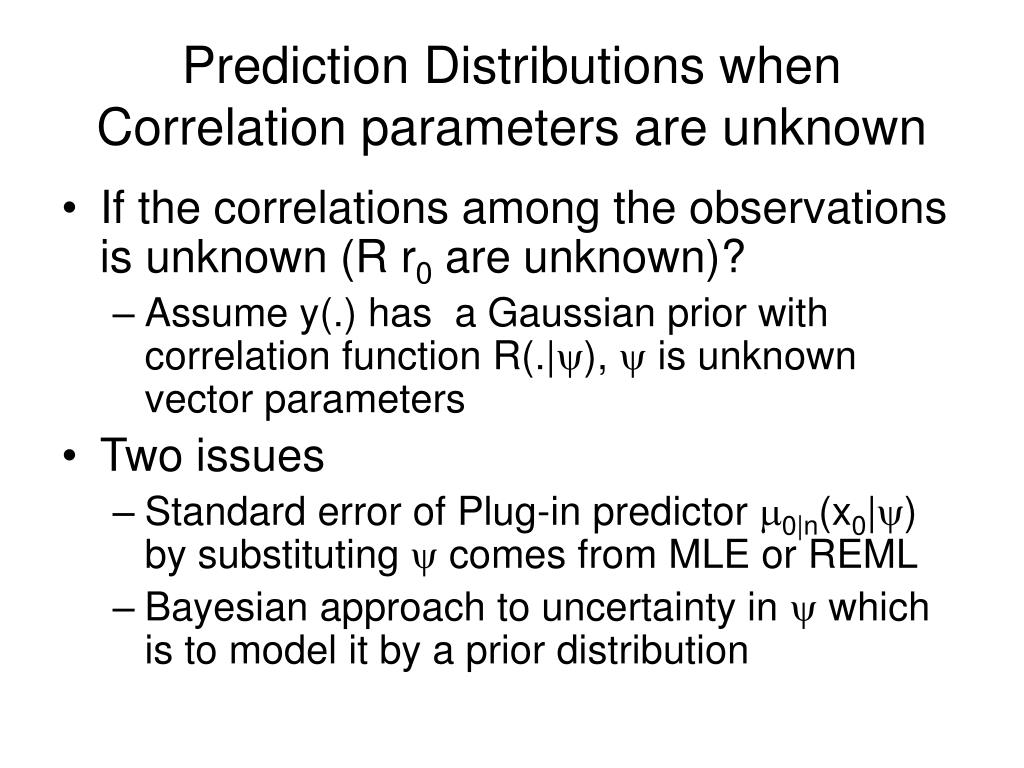 Prediction Distributions when Correlation parameters are unknown

• If the correlations among the observations is unknown (R $r_0$ are unknown)?
  – Assume y(.) has a Gaussian prior with correlation function R(.|$\psi$), $\psi$ is unknown vector parameters
• Two issues
  – Standard error of Plug-in predictor $\mu_{0|n}(x_0|\psi)$ by substituting $\psi$ comes from MLE or REML
  – Bayesian approach to uncertainty in $\psi$ which is to model it by a prior distribution